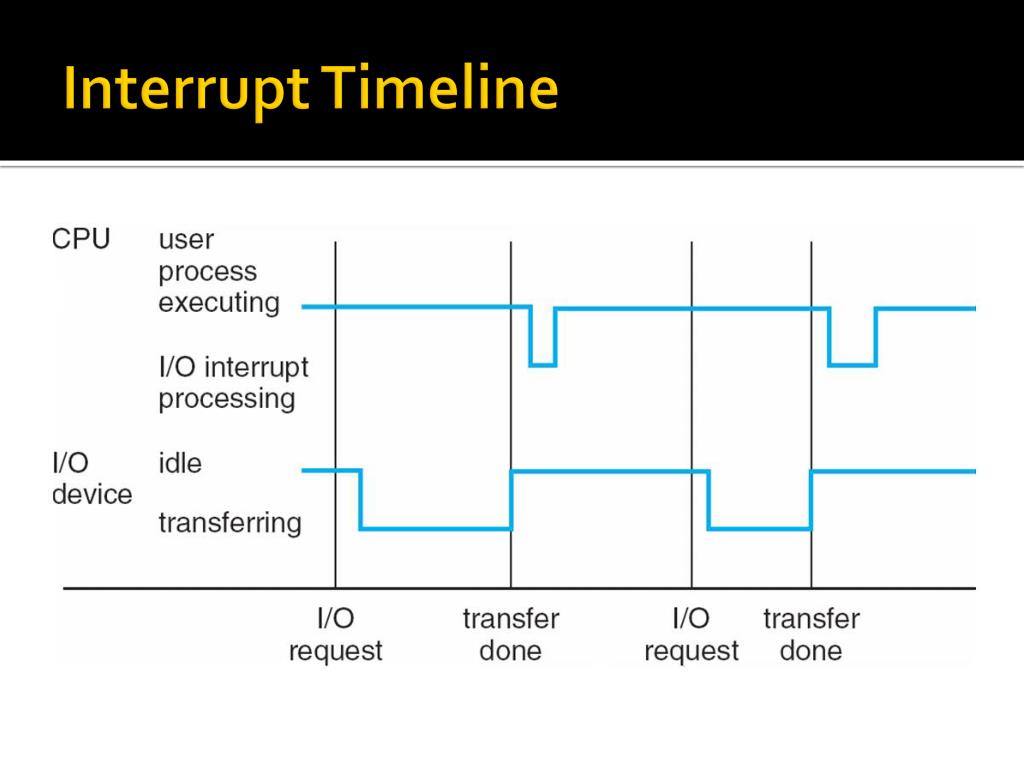 Interrupt Timeline

CPU

user process executing

I/O interrupt processing

I/O device

idle

transferring

I/O request

transfer done

I/O request

transfer done